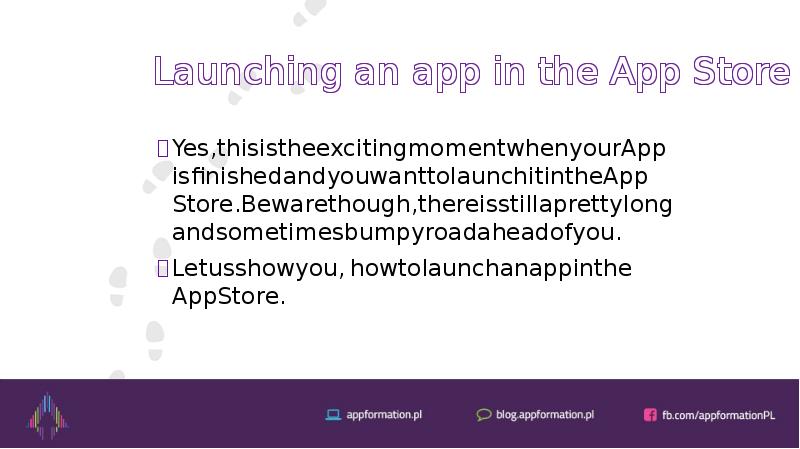 Launching an app in the App Store

Yes,thisistheexcitingmomentwhenyourApp isfinishedandyouwanttolaunchitintheApp Store.Bewarethough,thereisstillaprettylong andsometimesbumpyroadaheadofyou.

Letusshowyou, howtolaunchanappinthe AppStore.

appformation.pl blog.appformation.pl fb.com/appformationPL